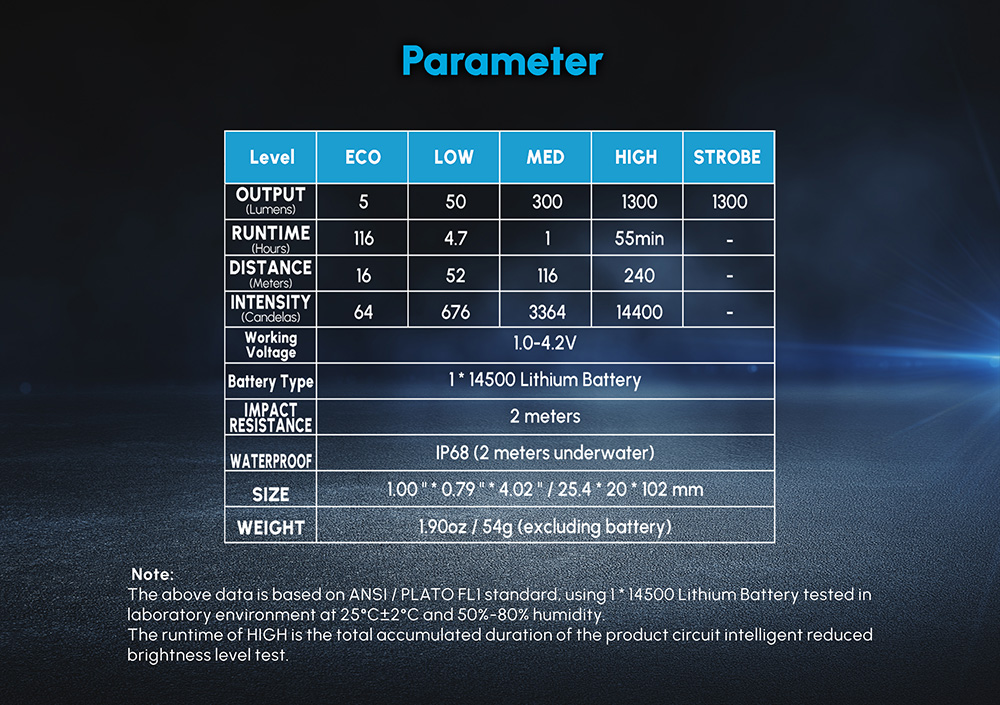 Parameter

| Level | ECO | LOW | MED | HIGH | STROBE |
|---|---|---|---|---|---|
| OUTPUT (Lumens) | 5 | 50 | 300 | 1300 | 1300 |
| RUNTIME (Hours) | 116 | 4.7 | 1 | 55min | - |
| DISTANCE (Meters) | 16 | 52 | 116 | 240 | - |
| INTENSITY (Candelas) | 64 | 676 | 3364 | 14400 | - |
| Working Voltage | 1.0-4.2V | | | | |
| Battery Type | 1 * 14500 Lithium Battery | | | | |
| IMPACT RESISTANCE | 2 meters | | | | |
| WATERPROOF | IP68 (2 meters underwater) | | | | |
| SIZE | 1.00 " * 0.79 " * 4.02 " / 25.4 * 20 * 102 mm | | | | |
| WEIGHT | 1.90oz / 54g (excluding battery) | | | | |

Note:
The above data is based on ANSI / PLATO FL1 standard, using 1 * 14500 Lithium Battery tested in laboratory environment at 25°C±2°C and 50%-80% humidity.
The runtime of HIGH is the total accumulated duration of the product circuit intelligent reduced brightness level test.